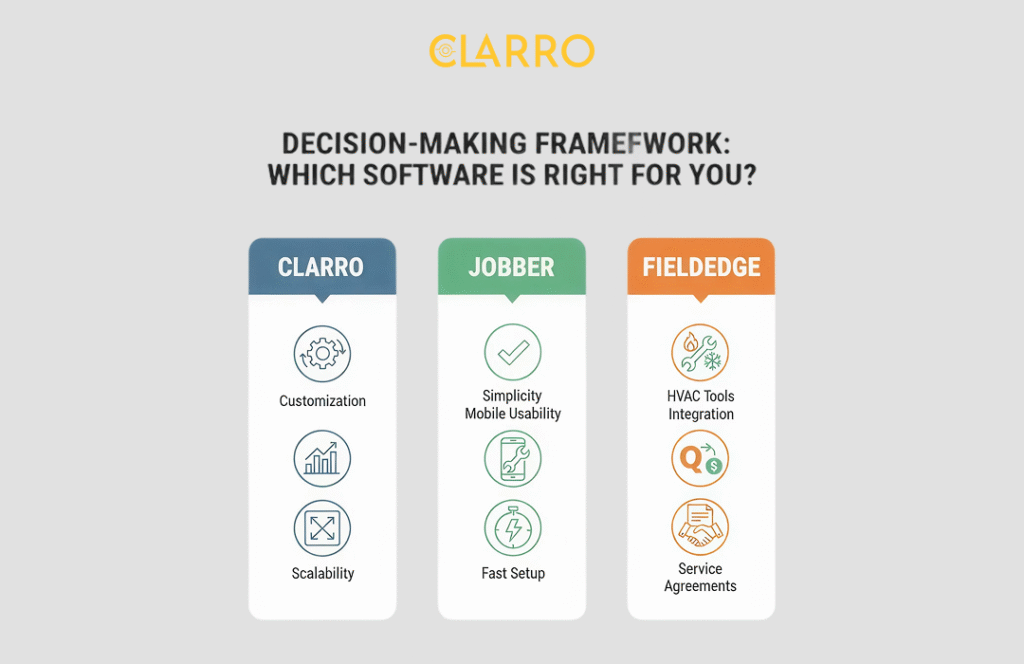 CLARRO

DECISION-MAKING FRAMEFWORK: WHICH SOFTWARE IS RIGHT FOR YOU?

CLARRO

Customization

Scalability

JOBBER

Simplicity
Mobile Usability

Fast Setup

FIELDEDGE

HVAC Tools Integration

Q $

Service Agreements